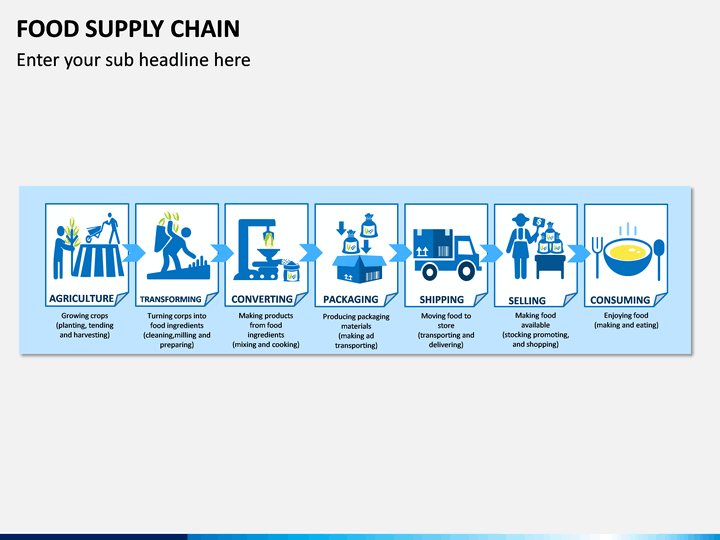 FOOD SUPPLY CHAIN

Enter your sub headline here

AGRICULTURE
Growing crops (planting, tending and harvesting)

TRANSFORMING
Turning corps into food ingredients (cleaning,milling and preparing)

CONVERTING
Making products from food ingredients (mixing and cooking)

PACKAGING
Producing packaging materials (making ad transporting)

SHIPPING
Moving food to store (transporting and delivering)

SELLING
Making food available (stocking promoting, and shopping)

CONSUMING
Enjoying food (making and eating)